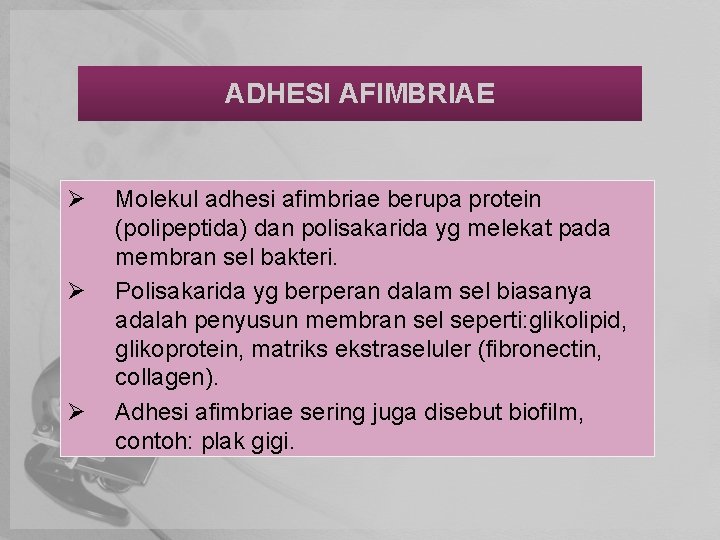 ADHESI AFIMBRIAE

➢ Molekul adhesi afimbriae berupa protein (polipeptida) dan polisakarida yg melekat pada membran sel bakteri.

➢ Polisakarida yg berperan dalam sel biasanya adalah penyusun membran sel seperti:glikolipid, glikoprotein, matriks ekstraseluler (fibronectin, collagen).

➢ Adhesi afimbriae sering juga disebut biofilm, contoh: plak gigi.